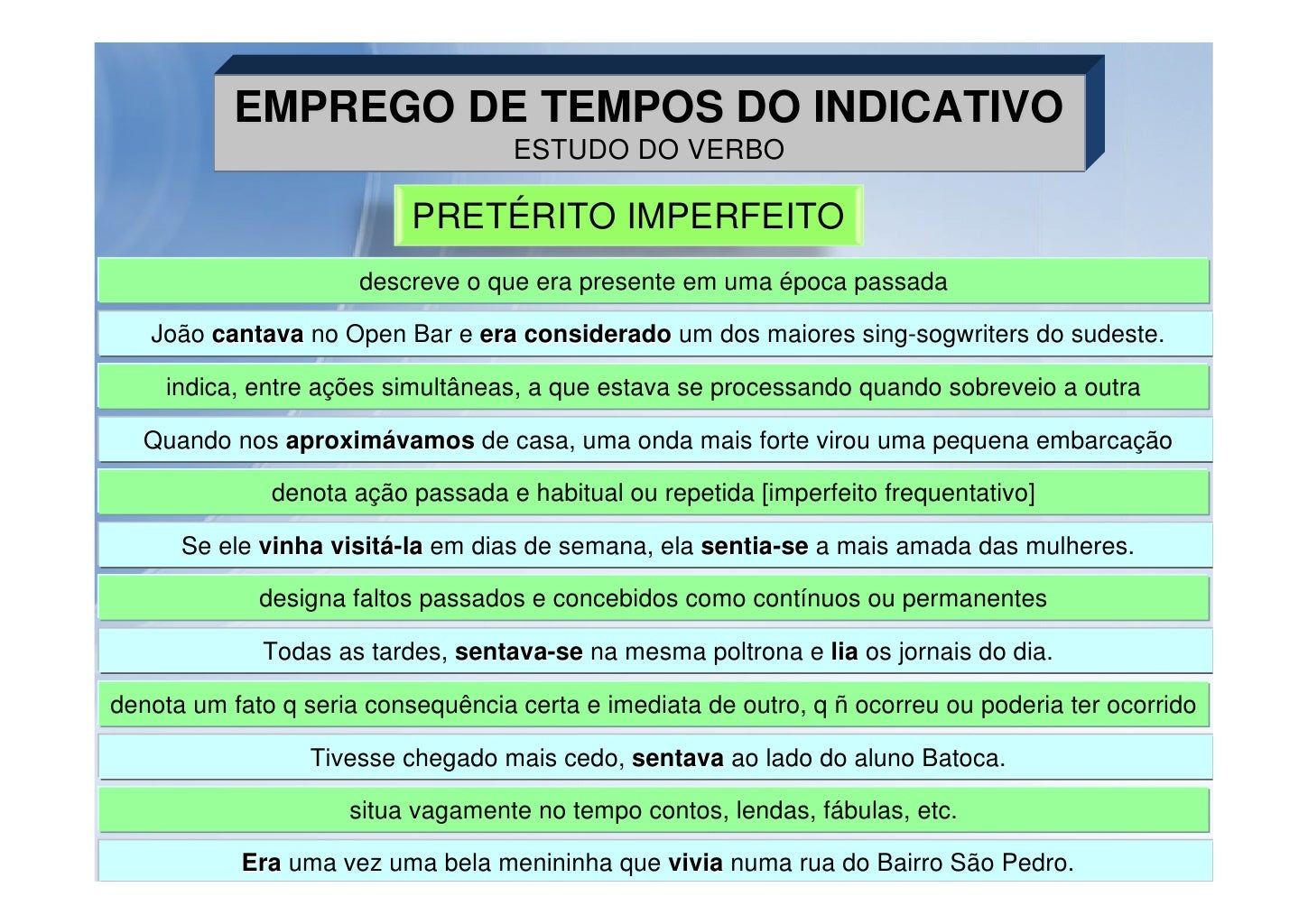 EMPREGO DE TEMPOS DO INDICATIVO
ESTUDO DO VERBO

PRETÉRITO IMPERFEITO

descreve o que era presente em uma época passada

João cantava no Open Bar e era considerado um dos maiores sing-sogwriters do sudeste.

indica, entre ações simultâneas, a que estava se processando quando sobreveio a outra

Quando nos aproximávamos de casa, uma onda mais forte virou uma pequena embarcação

denota ação passada e habitual ou repetida [imperfeito frequentativo]

Se ele vinha visitá-la em dias de semana, ela sentia-se a mais amada das mulheres.

designa faltos passados e concebidos como contínuos ou permanentes

Todas as tardes, sentava-se na mesma poltrona e lia os jornais do dia.

denota um fato q seria consequência certa e imediata de outro, q ñ ocorreu ou poderia ter ocorrido

Tivesse chegado mais cedo, sentava ao lado do aluno Batoca.

situa vagamente no tempo contos, lendas, fábulas, etc.

Era uma vez uma bela menininha que vivia numa rua do Bairro São Pedro.